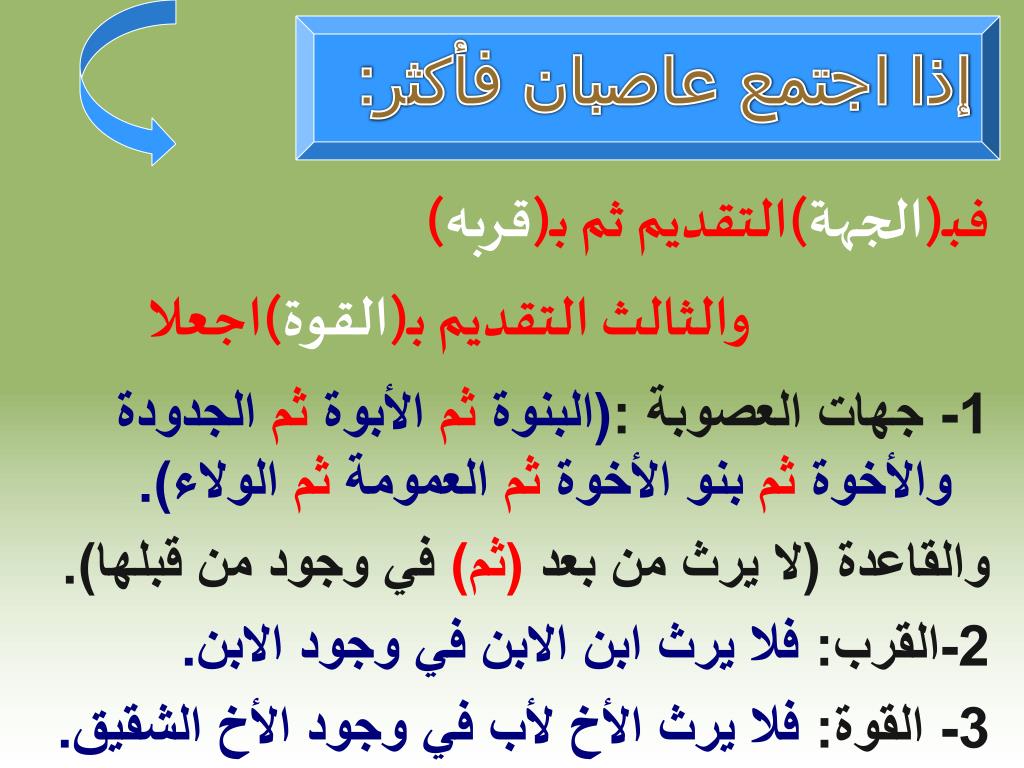 إذا اجتمع عاصبان فأكثر:

فب(الجهة)التقديم ثم ب(قربه)

والثالث التقديم ب(القوة)اجعلا

1- جهات العصوبة :(البنوة ثم الأبوة ثم الجدودة والأخوة ثم بنو الأخوة ثم العمومة ثم الولاء).

والقاعدة (لا يرث من بعد (ثم) في وجود من قبلها).

2-القرب: فلا يرث ابن الابن في وجود الابن.

3- القوة: فلا يرث الأخ لأب في وجود الأخ الشقيق.